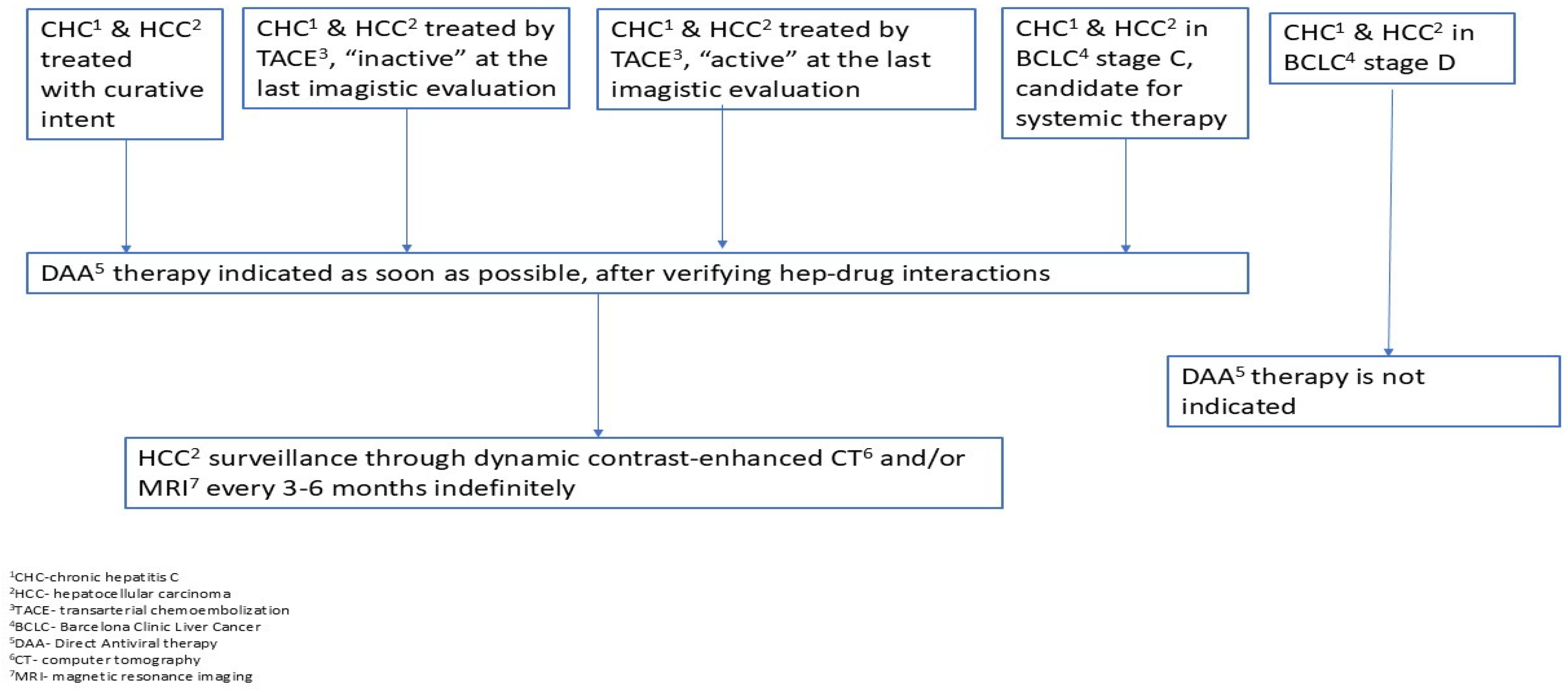 CHC$^1$ & HCC$^2$ treated with curative intent

CHC$^1$ & HCC$^2$ treated by TACE$^3$, “inactive” at the last imagistic evaluation

CHC$^1$ & HCC$^2$ treated by TACE$^3$, “active” at the last imagistic evaluation

CHC$^1$ & HCC$^2$ in BCLC$^4$ stage C, candidate for systemic therapy

CHC$^1$ & HCC$^2$ in BCLC$^4$ stage D

DAA$^5$ therapy indicated as soon as possible, after verifying hep-drug interactions

DAA$^5$ therapy is not indicated

HCC$^2$ surveillance through dynamic contrast-enhanced CT$^6$ and/or MRI$^7$ every 3-6 months indefinitely

$^1$CHC-chronic hepatitis C
$^2$HCC- hepatocellular carcinoma
$^3$TACE- transarterial chemoembolization
$^4$BCLC- Barcelona Clinic Liver Cancer
$^5$DAA- Direct Antiviral therapy
$^6$CT- computer tomography
$^7$MRI- magnetic resonance imaging